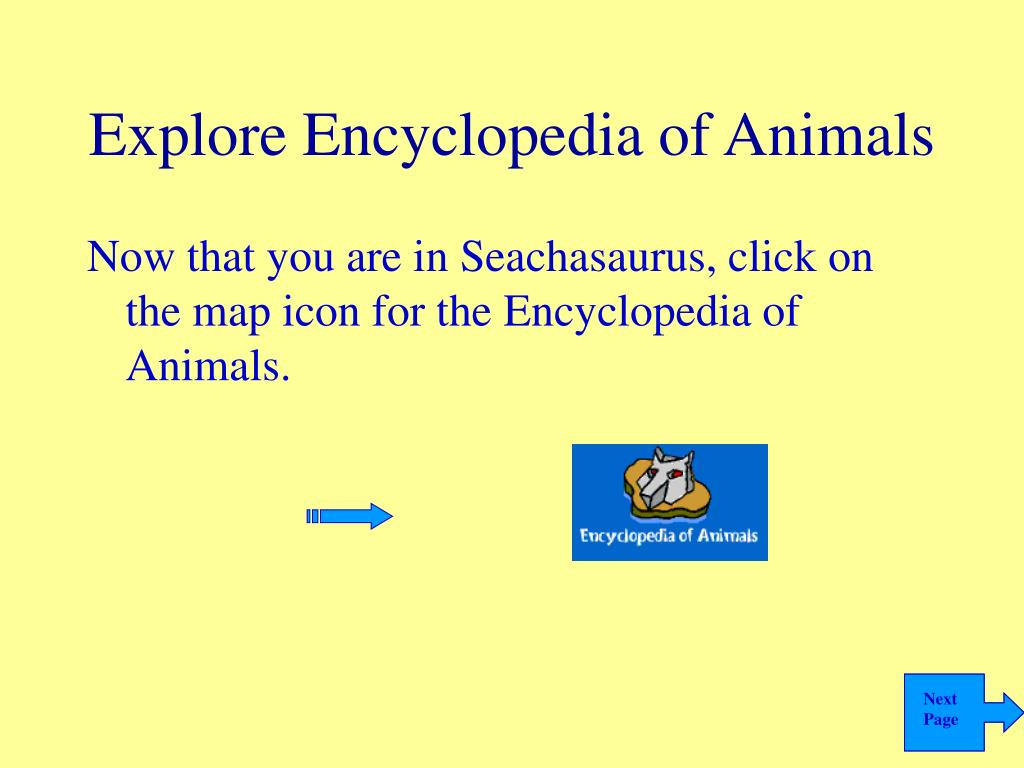 Explore Encyclopedia of Animals

Now that you are in Seachasaurus, click on the map icon for the Encyclopedia of Animals.

Encyclopedia of Animals

Next Page